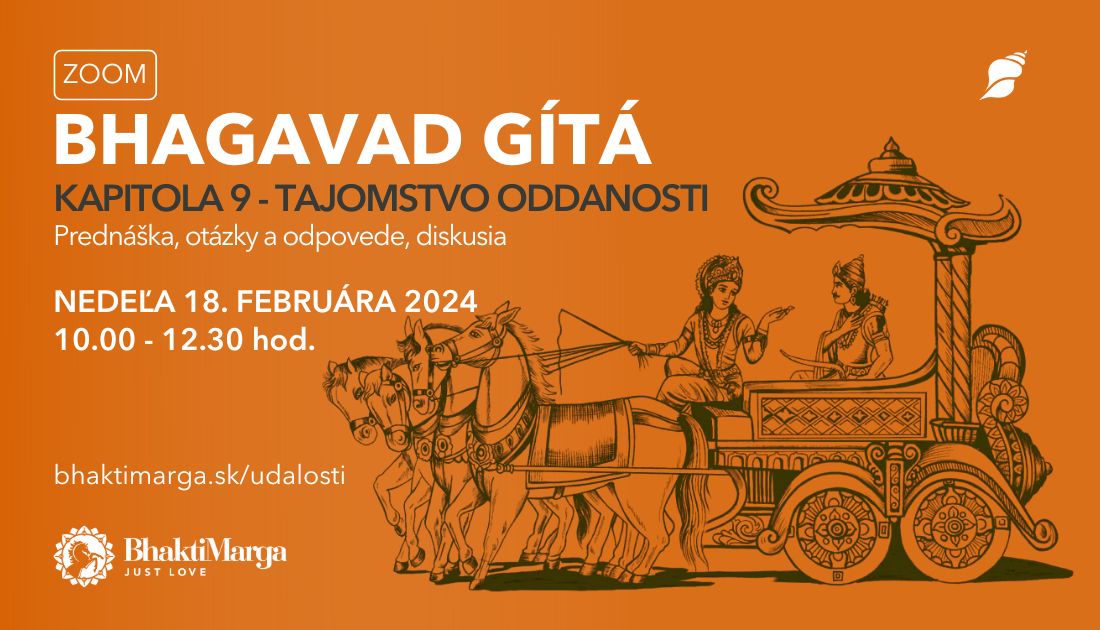 ZOOM

BHAGAVAD GÍTÁ

KAPITOLA 9 - TAJOMSTVO ODDANOSTI

Prednáška, otázky a odpovede, diskusia

NEDEĽA 18. FEBRUÁRA 2024
10.00 - 12.30 hod.

bhaktimarga.sk/udalosti

BhaktiMarga
JUST LOVE